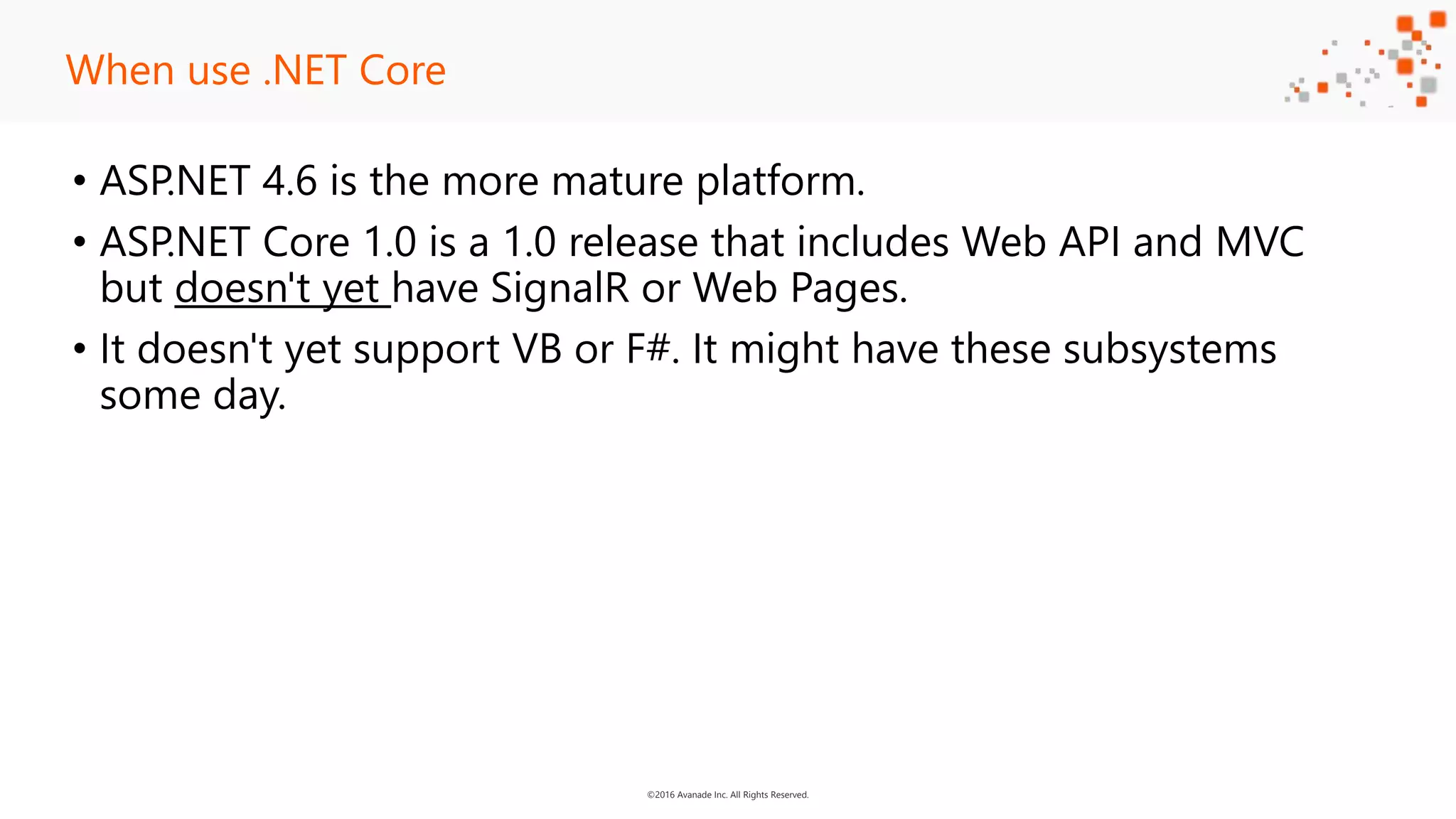 When use .NET Core

• ASP.NET 4.6 is the more mature platform.
• ASP.NET Core 1.0 is a 1.0 release that includes Web API and MVC but doesn't yet have SignalR or Web Pages.
• It doesn't yet support VB or F#. It might have these subsystems some day.

©2016 Avanade Inc. All Rights Reserved.